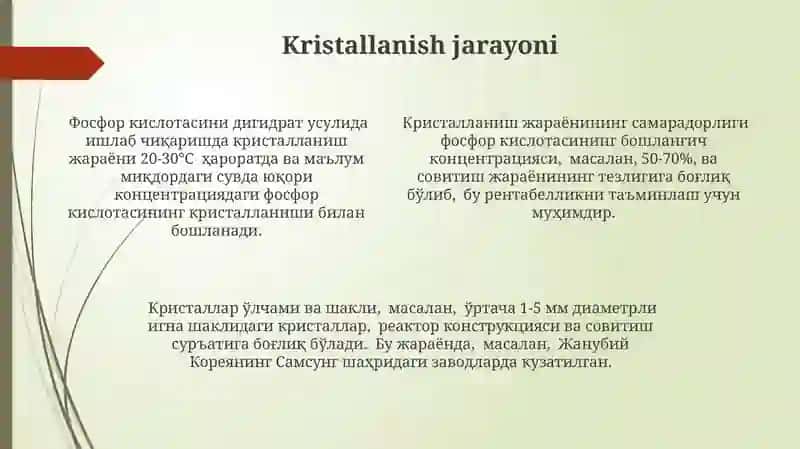 Kristallanish jarayoni

Фосфор кислотасини дигидрат усулида ишлаб чиқаришда кристалланиш жараёни 20-30°C ҳароратда ва маълум миқдордаги сувда юқори концентрациядаги фосфор кислотасининг кристалланиши билан бошланади.

Кристалланиш жараёнининг самарадорлиги фосфор кислотасининг бошлангич концентрацияси, масалан, 50-70%, ва совитиш жараёнининг тезлигига боғлиқ бўлиб, бу рентабелликни таъминлаш учун муҳимдир.

Кристаллар ўлчами ва шакли, масалан, ўртача 1-5 мм диаметрли игна шаклидаги кристаллар, реактор конструкцияси ва совитиш суръатига боғлиқ бўлади. Бу жараёнда, масалан, Жанубий Кореянинг Самсунг шаҳридаги заводларда кузатилган.